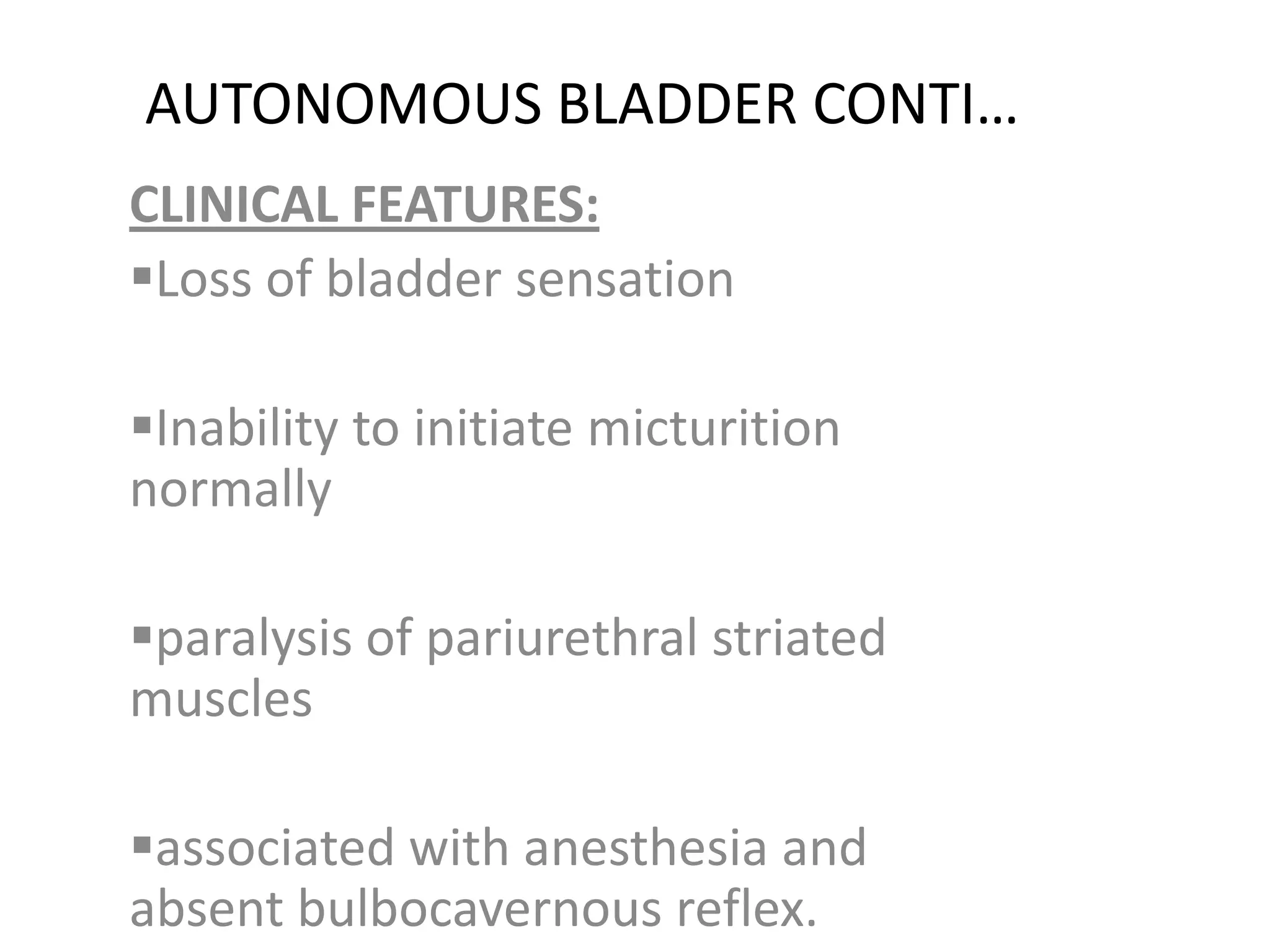 AUTONOMOUS BLADDER CONTI…

CLINICAL FEATURES:

▪Loss of bladder sensation

▪Inability to initiate micturition normally

▪paralysis of pariurethral striated muscles

▪associated with anesthesia and absent bulbocavernous reflex.